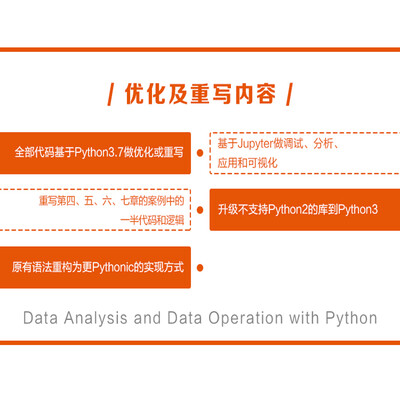 / 优化及重写内容 /

全部代码基于Python3.7做优化或重写

基于Jupyter做调试、分析、应用和可视化

重写第四、五、六、七章的案例中的一半代码和逻辑

升级不支持Python2的库到Python3

原有语法重构为更Pythonic的实现方式

Data Analysis and Data Operation with Python